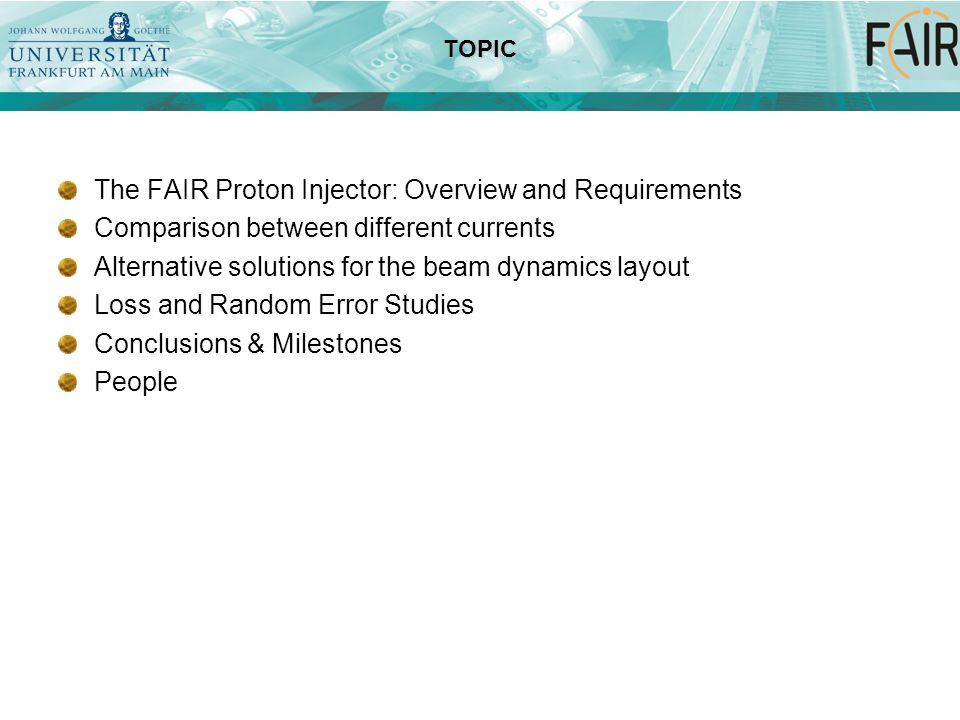 JOHANN WOLFGANG GOETHE
UNIVERSITÄT
FRANKFURT AM MAIN

TOPIC

FAIR

The FAIR Proton Injector: Overview and Requirements
Comparison between different currents
Alternative solutions for the beam dynamics layout
Loss and Random Error Studies
Conclusions & Milestones
People